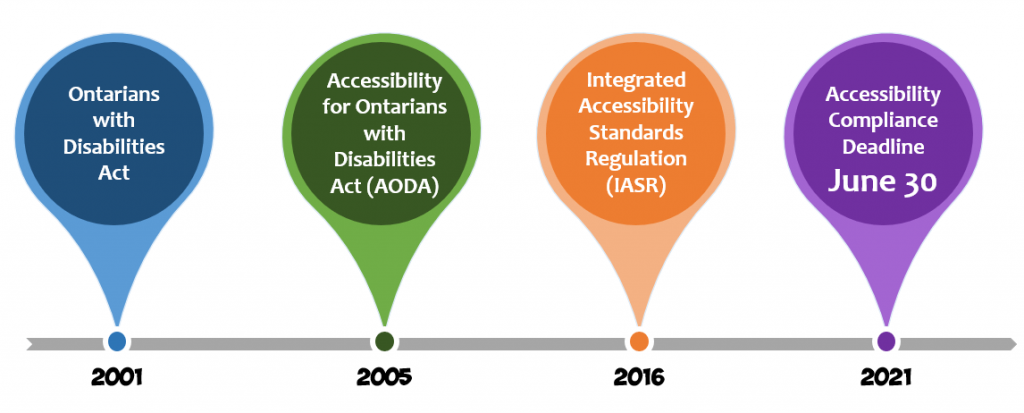 Ontarians with Disabilities Act

Accessibility for Ontarians with Disabilities Act (AODA)

Integrated Accessibility Standards Regulation (IASR)

Accessibility Compliance Deadline June 30

2001

2005

2016

2021